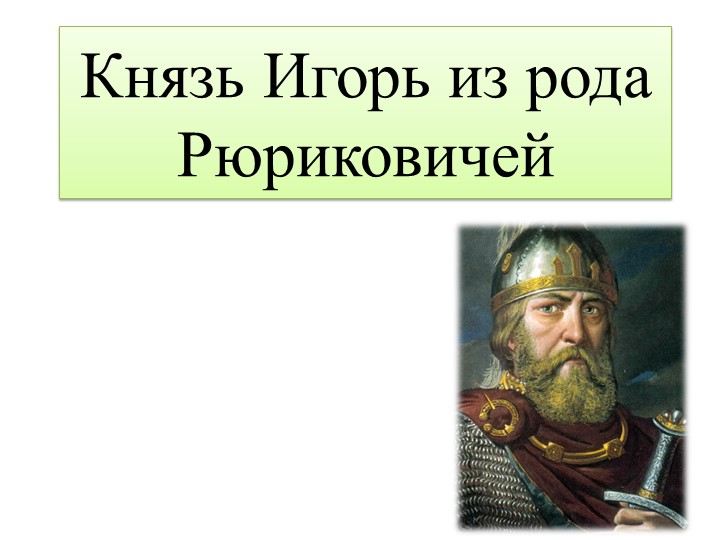 Князь Игорь из рода Рюриковичей